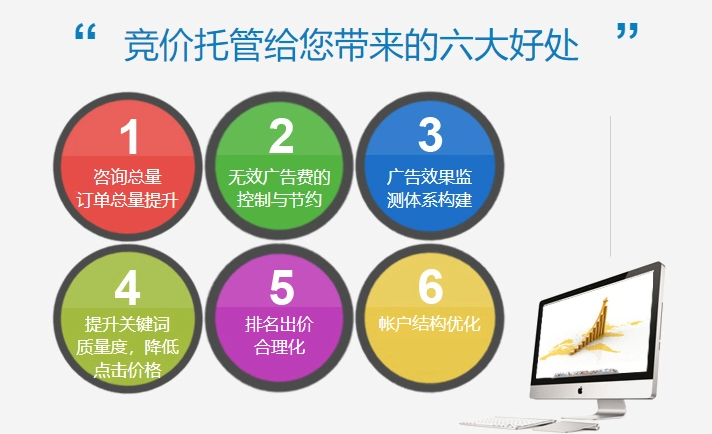 “ 竞价托管给您带来的六大好处 ”

1
咨询总量
订单总量提升

2
无效广告费的
控制与节约

3
广告效果监
测体系构建

4
提升关键词
质量度，降低
点击价格

5
排名出价
合理化

6
帐户结构优化